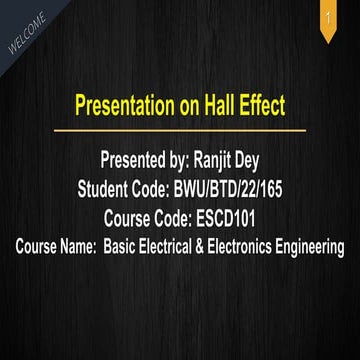 WELCOME

1

Presentation on Hall Effect

Presented by: Ranjit Dey
Student Code: BWU/BTD/22/165
Course Code: ESCD101
Course Name: Basic Electrical & Electronics Engineering